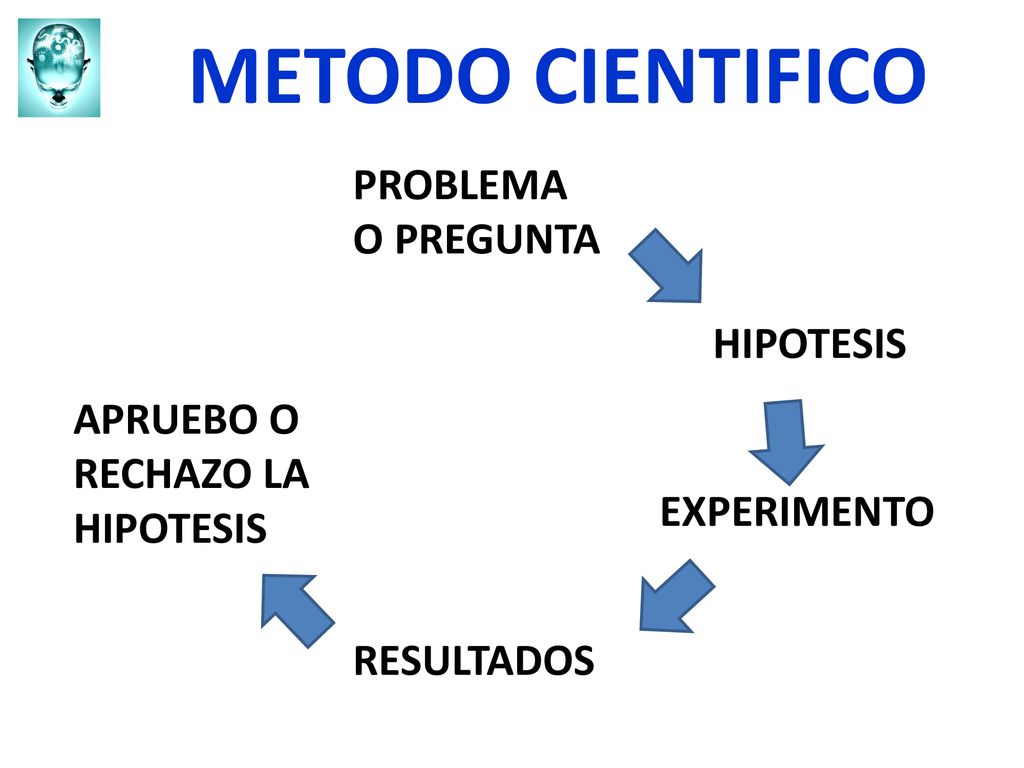 METODO CIENTIFICO

PROBLEMA
O PREGUNTA

HIPOTESIS

EXPERIMENTO

RESULTADOS

APRUEBO O
RECHAZO LA
HIPOTESIS